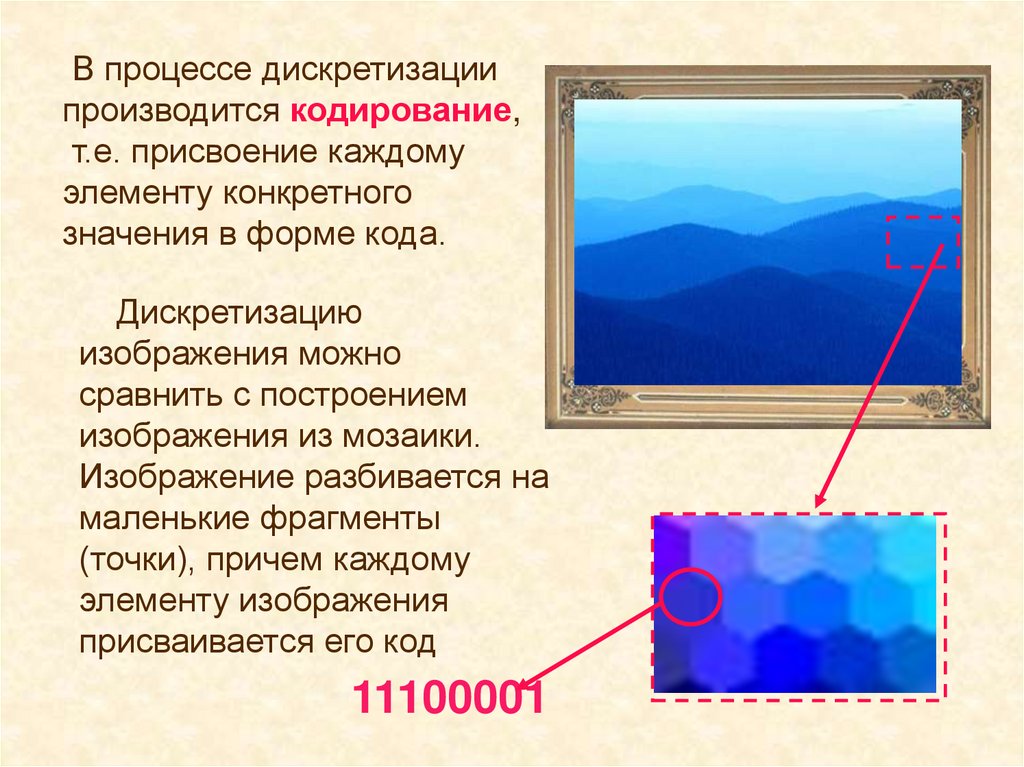 В процессе дискретизации производится кодирование, т.е. присвоение каждому элементу конкретного значения в форме кода.

Дискретизацию изображения можно сравнить с построением изображения из мозаики. Изображение разбивается на маленькие фрагменты (точки), причем каждому элементу изображения присваивается его код

11100001